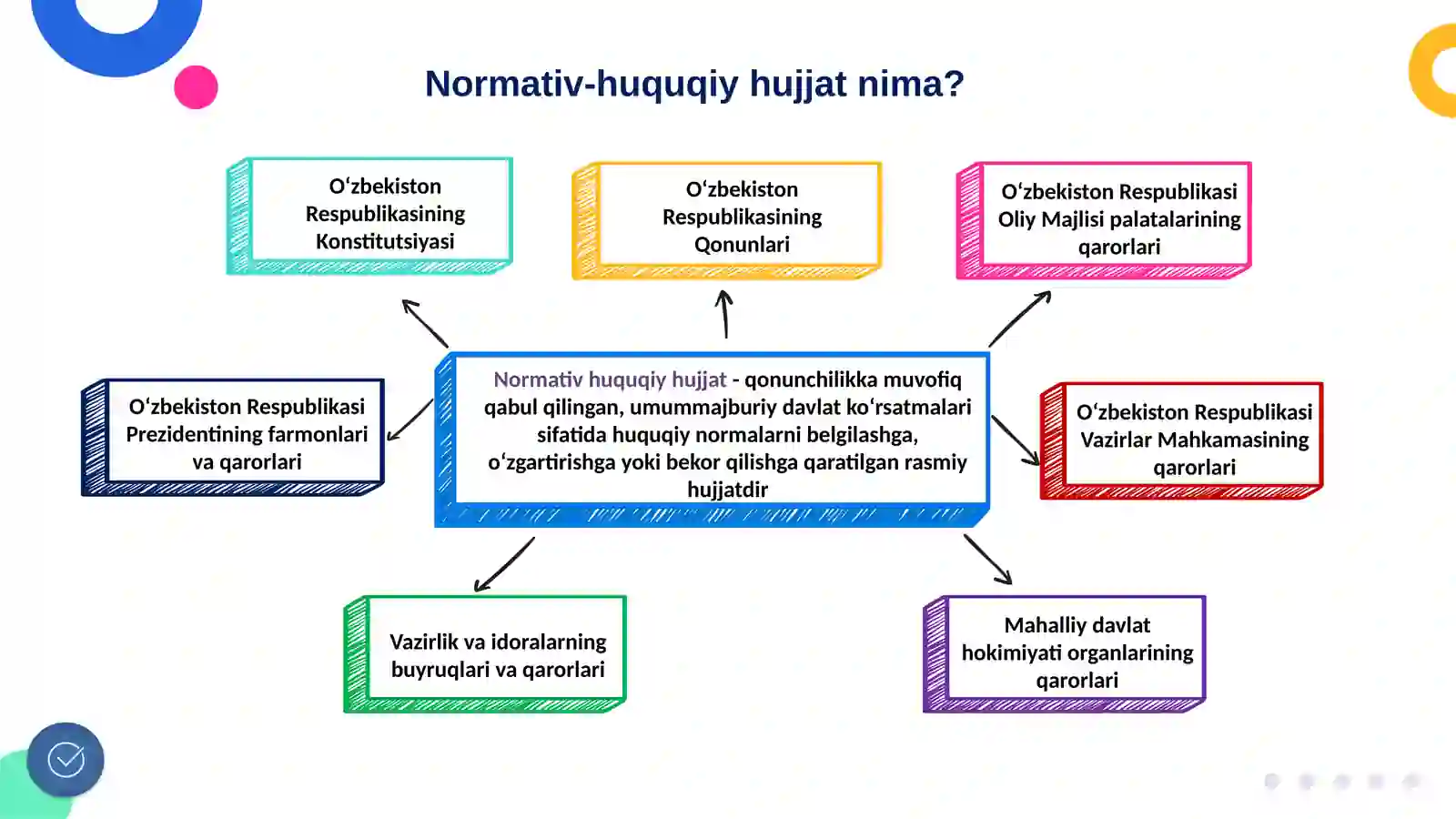 Normativ-huquqiy hujjat nima?

O‘zbekiston Respublikasining Konstitutsiyasi

O‘zbekiston Respublikasining Qonunlari

O‘zbekiston Respublikasi Oliy Majlisi palatalarining qarorlari

O‘zbekiston Respublikasi Prezidentining farmonlari va qarorlari

Normativ huquqiy hujjat - qonunchilikka muvofiq qabul qilingan, umummajburiy davlat ko‘rsatmalari sifatida huquqiy normalarni belgilashga, o‘zgartirishga yoki bekor qilishga qaratilgan rasmiy hujjatdir

O‘zbekiston Respublikasi Vazirlar Mahkamasining qarorlari

Vazirlik va idoralarning buyruqlari va qarorlari

Mahalliy davlat hokimiyati organlarining qarorlari